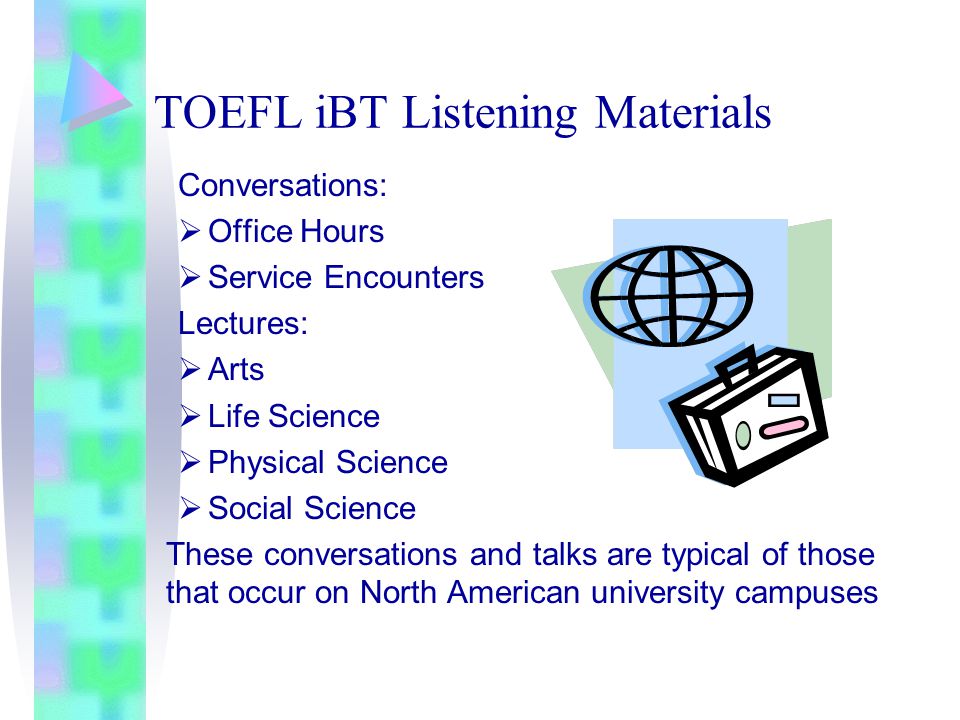 TOEFL iBT Listening Materials

Conversations:
➢ Office Hours
➢ Service Encounters
Lectures:
➢ Arts
➢ Life Science
➢ Physical Science
➢ Social Science

These conversations and talks are typical of those that occur on North American university campuses